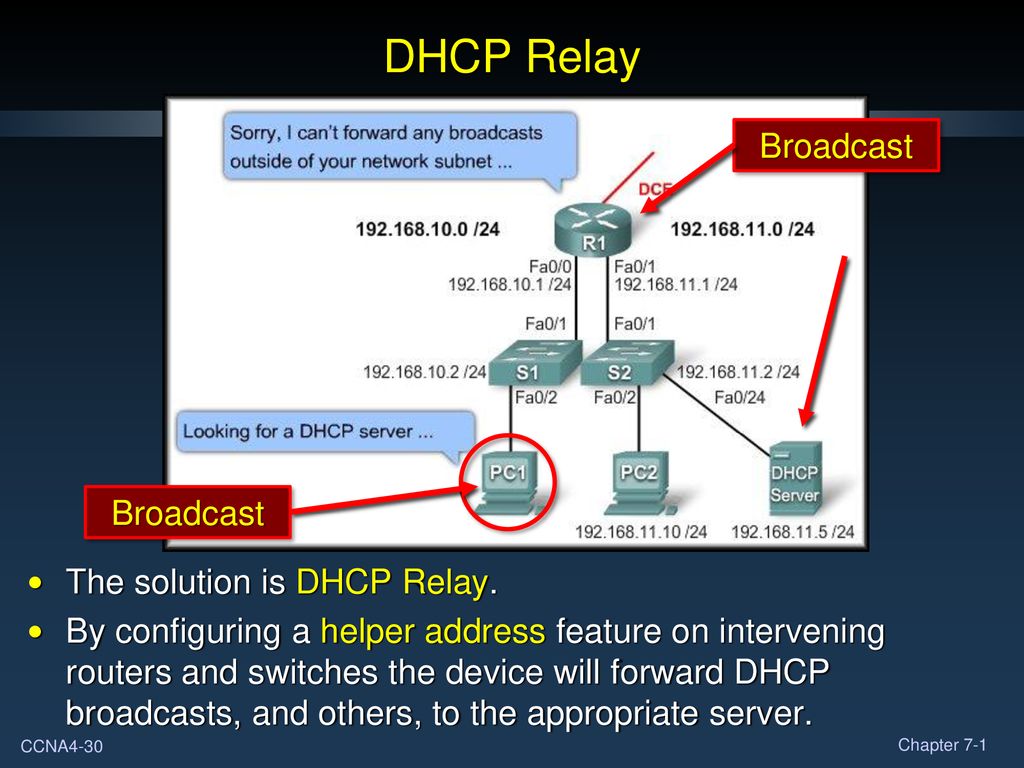 DHCP Relay

Sorry, I can't forward any broadcasts outside of your network subnet ...

Broadcast

DCE

192.168.10.0 /24

R1

192.168.11.0 /24

Fa0/0
192.168.10.1 /24

Fa0/1
192.168.11.1 /24

Fa0/1

Fa0/1

192.168.10.2 /24

S1

S2

192.168.11.2 /24

Fa0/2

Fa0/2

Fa0/24

Looking for a DHCP server ...

PC1

PC2

DHCP Server

Broadcast

192.168.11.10 /24

192.168.11.5 /24

• The solution is DHCP Relay.

• By configuring a helper address feature on intervening routers and switches the device will forward DHCP broadcasts, and others, to the appropriate server.

CCNA4-30

Chapter 7-1